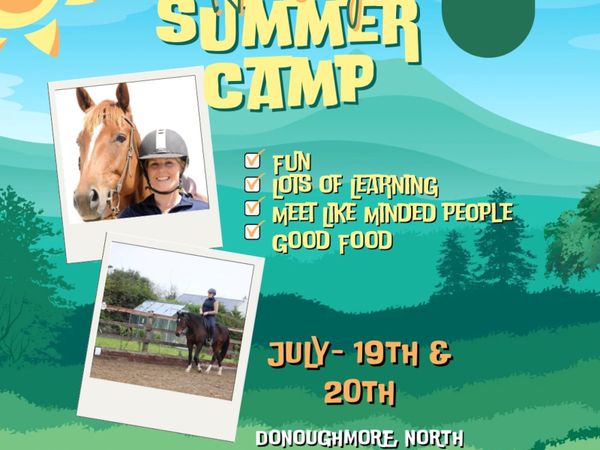 SUMMER CAMP

FUN
LOTS OF LEARNING
MEET LIKE MINDED PEOPLE
GOOD FOOD

JULY- 19TH & 20TH

DONOUGHMORE, NORTH